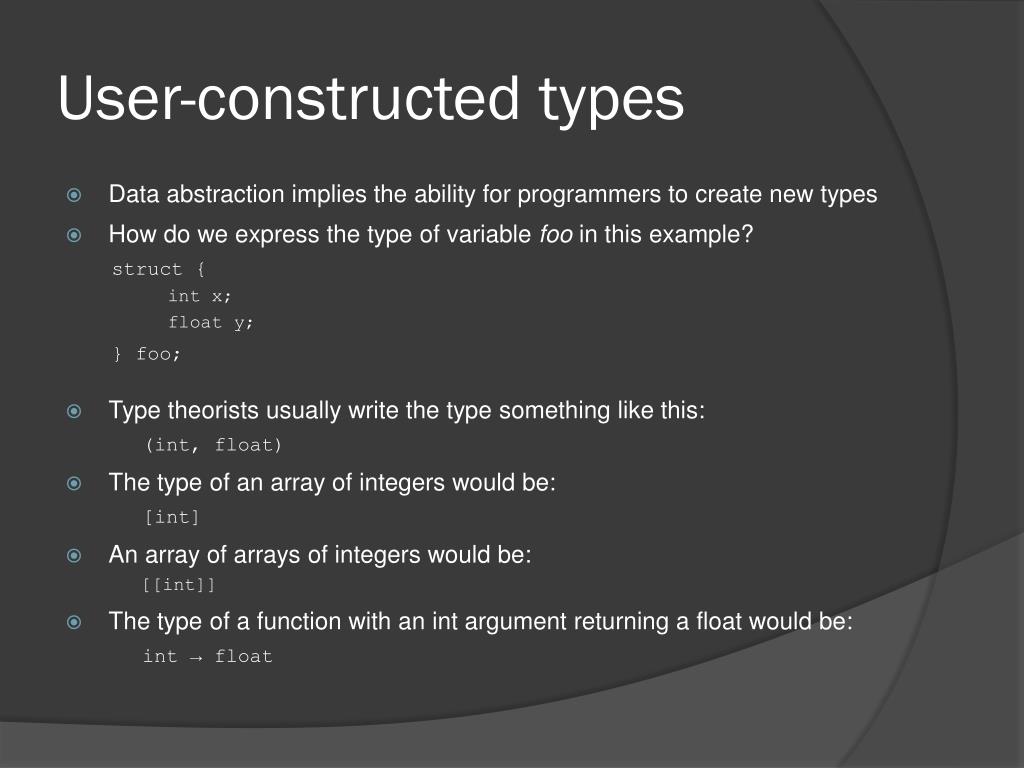 User-constructed types

Data abstraction implies the ability for programmers to create new types

How do we express the type of variable foo in this example?

struct {
int x;
float y;
} foo;

Type theorists usually write the type something like this:
(int, float)

The type of an array of integers would be:
[int]

An array of arrays of integers would be:
[[int]]

The type of a function with an int argument returning a float would be:
int → float